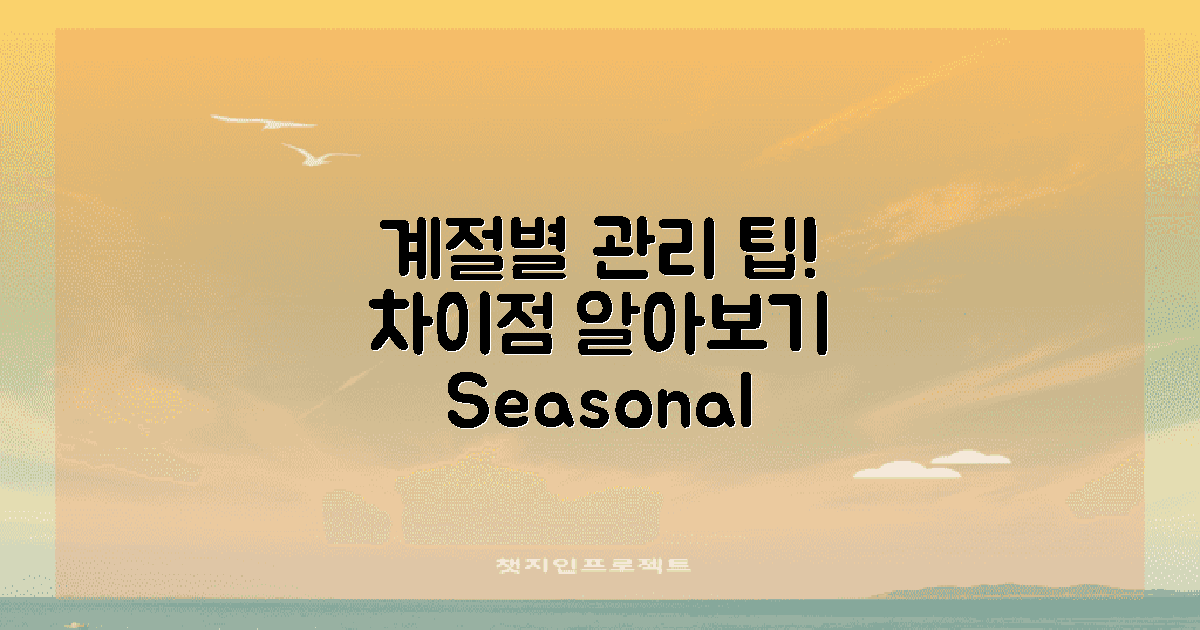 계절별 관리 팁!
차이점 알아보기
Seasonal

챗지인프로젝트